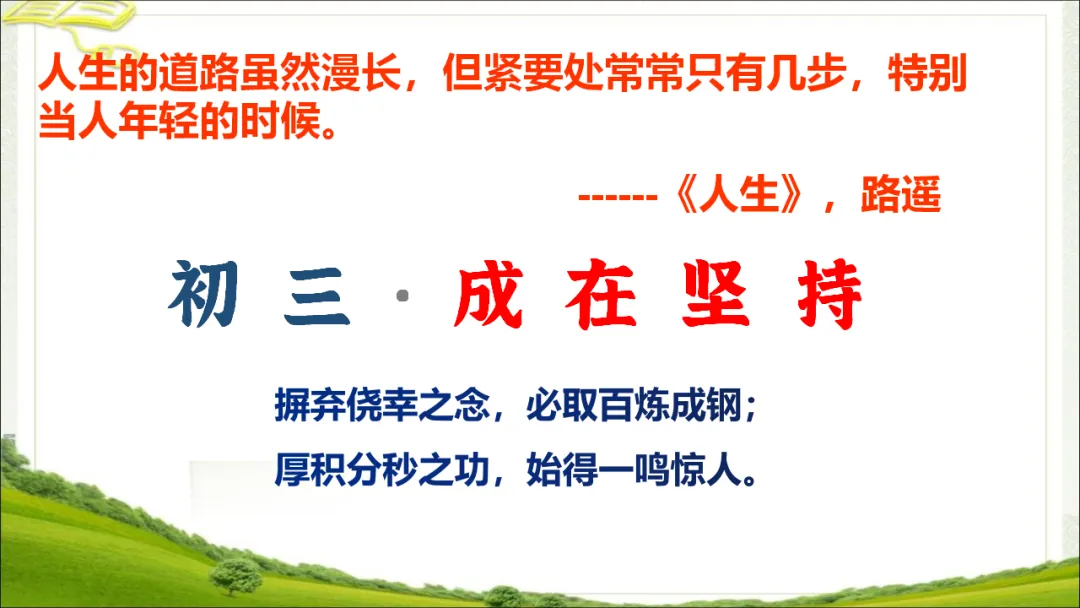 人生的道路虽然漫长，但紧要处常常只有几步，特别当人年轻的时候。

------《人生》，路遥

初 三 · 成 在 坚 持

摒弃侥幸之念，必取百炼成钢；
厚积分秒之功，始得一鸣惊人。